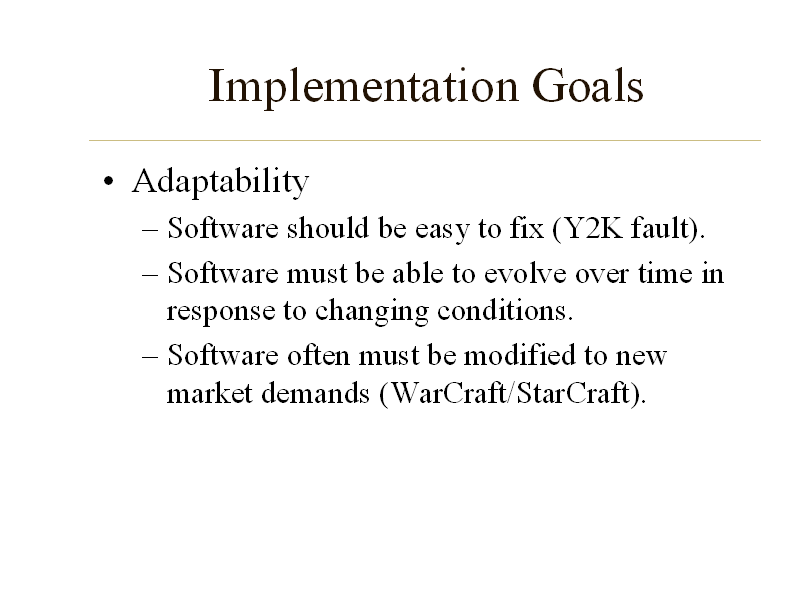 Implementation Goals

• Adaptability
– Software should be easy to fix (Y2K fault).
– Software must be able to evolve over time in response to changing conditions.
– Software often must be modified to new market demands (WarCraft/StarCraft).